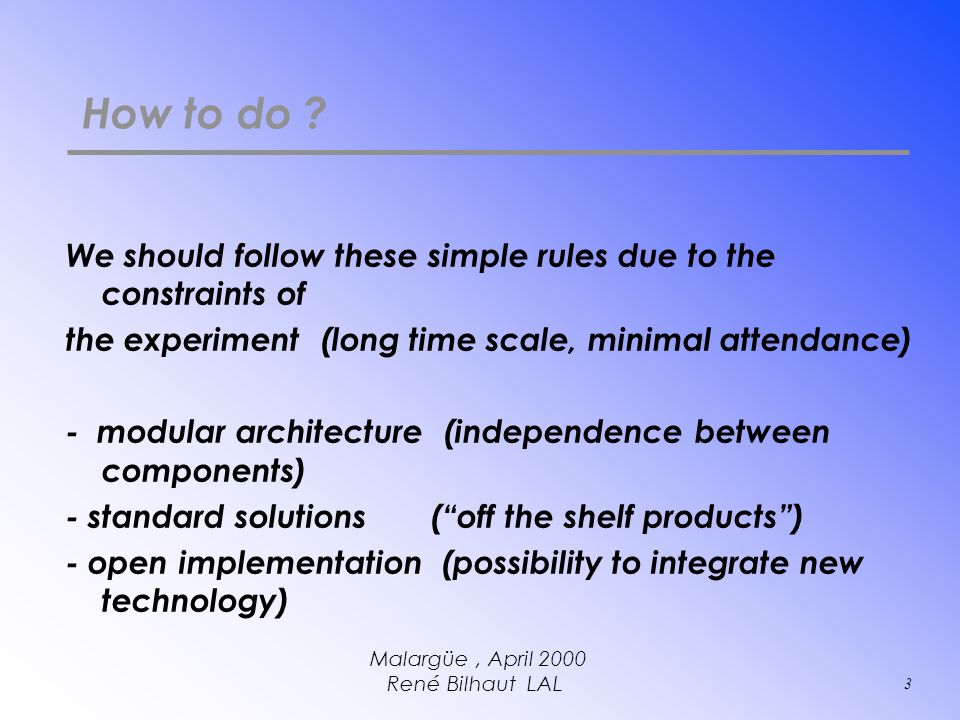 How to do ?

We should follow these simple rules due to the constraints of
the experiment (long time scale, minimal attendance)

- modular architecture (independence between components)
- standard solutions (“off the shelf products”)
- open implementation (possibility to integrate new technology)

Malargüe , April 2000
René Bilhaut LAL

3